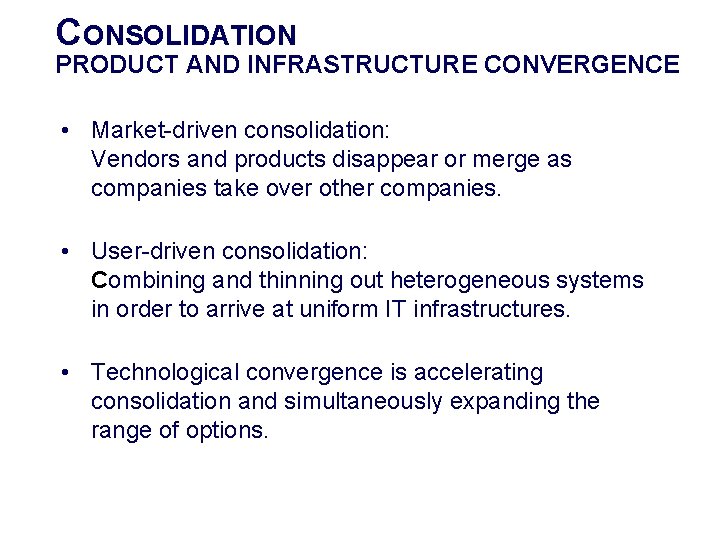 CONSOLIDATION
PRODUCT AND INFRASTRUCTURE CONVERGENCE

• Market-driven consolidation:
Vendors and products disappear or merge as companies take over other companies.

• User-driven consolidation:
Combining and thinning out heterogeneous systems in order to arrive at uniform IT infrastructures.

• Technological convergence is accelerating consolidation and simultaneously expanding the range of options.